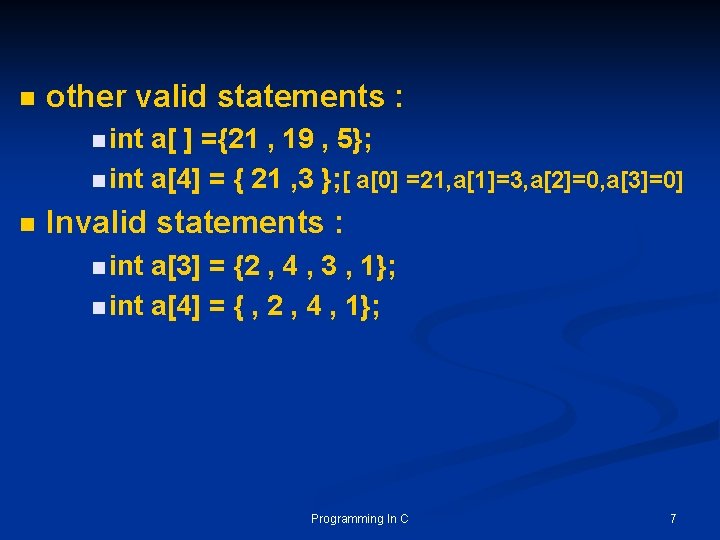 other valid statements :

int a[ ] ={21 , 19 , 5};

int a[4] = { 21 ,3 };[ a[0] =21,a[1]=3,a[2]=0,a[3]=0]

Invalid statements :

int a[3] = {2 , 4 , 3 , 1};

int a[4] = { , 2 , 4 , 1};

Programming In C

7